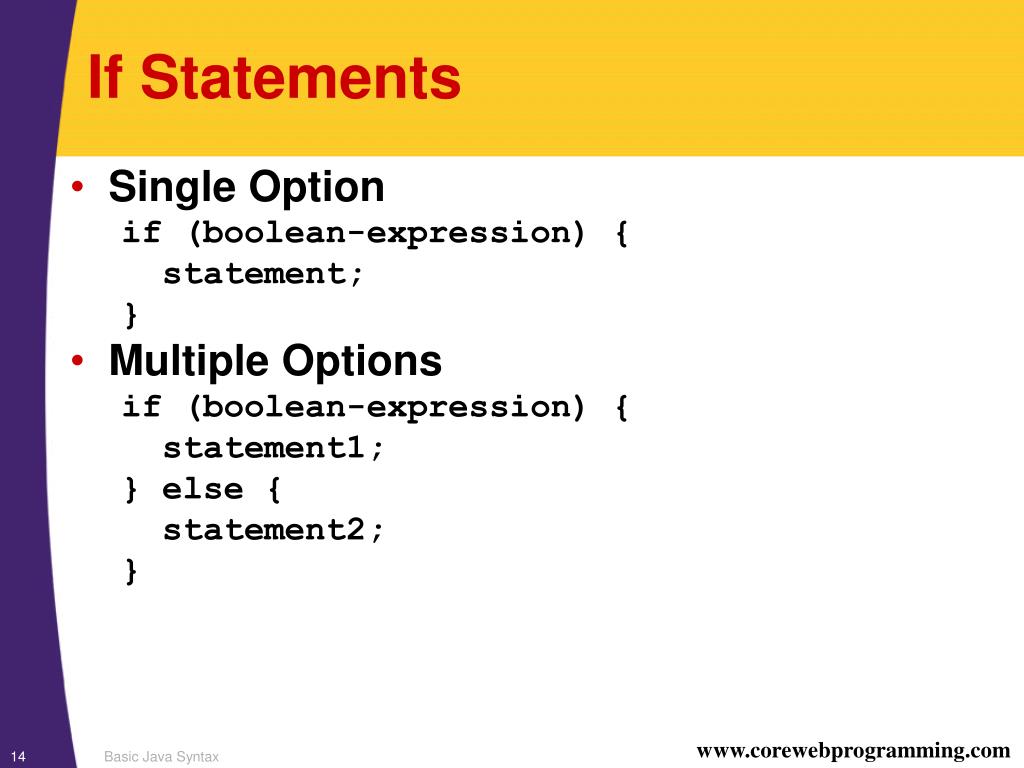 If Statements

• Single Option
if (boolean-expression) {
  statement;
}

• Multiple Options
if (boolean-expression) {
  statement1;
} else {
  statement2;
}

14 Basic Java Syntax www.corewebprogramming.com